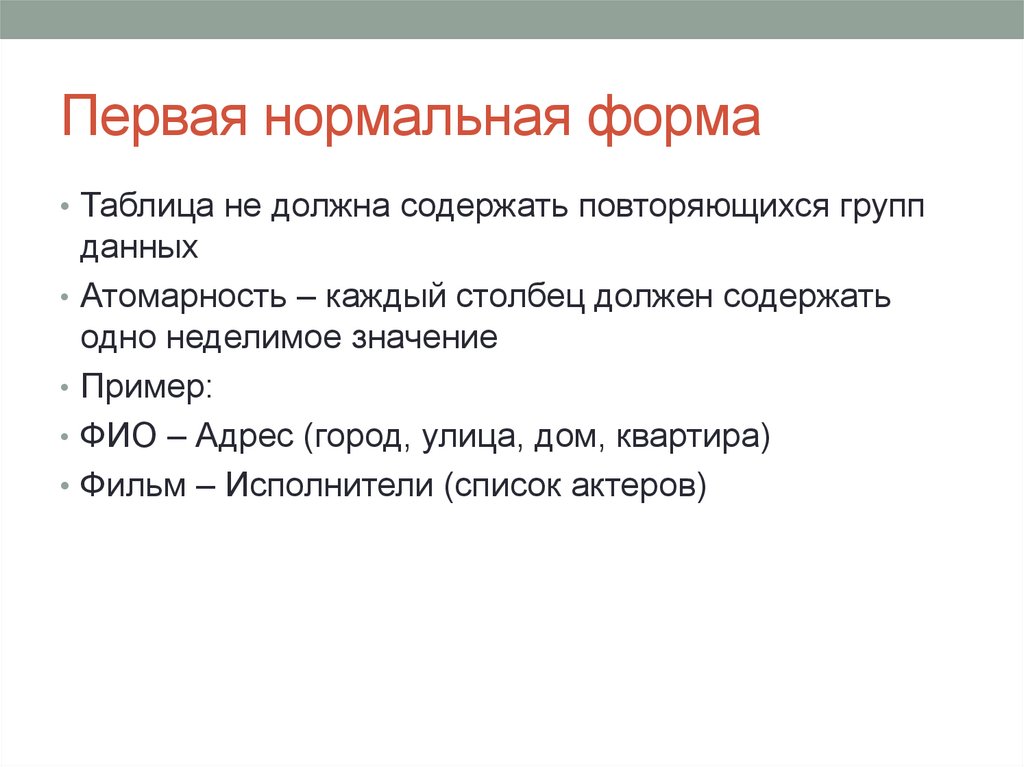 Первая нормальная форма

• Таблица не должна содержать повторяющихся групп данных
• Атомарность – каждый столбец должен содержать одно неделимое значение
• Пример:
• ФИО – Адрес (город, улица, дом, квартира)
• Фильм – Исполнители (список актеров)